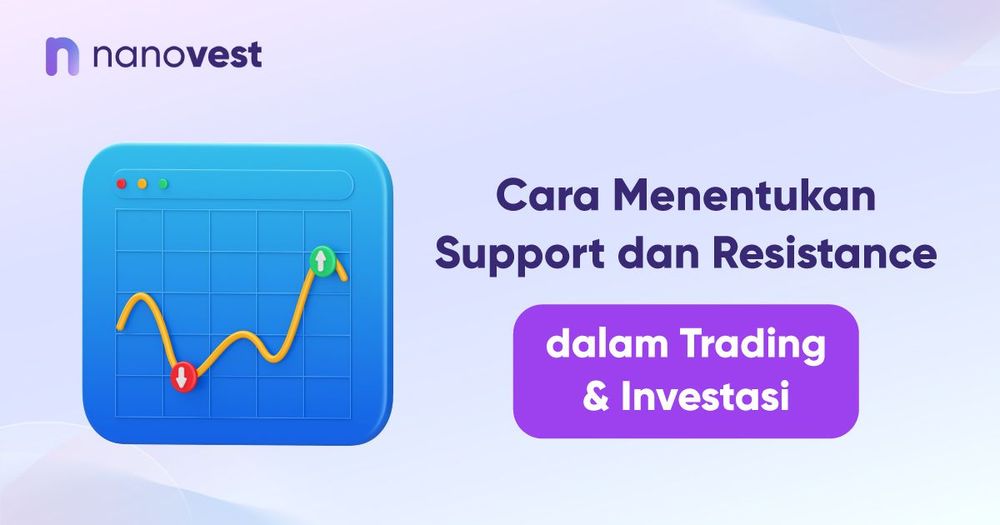 nanovest

Cara Menentukan Support dan Resistance

dalam Trading & Investasi